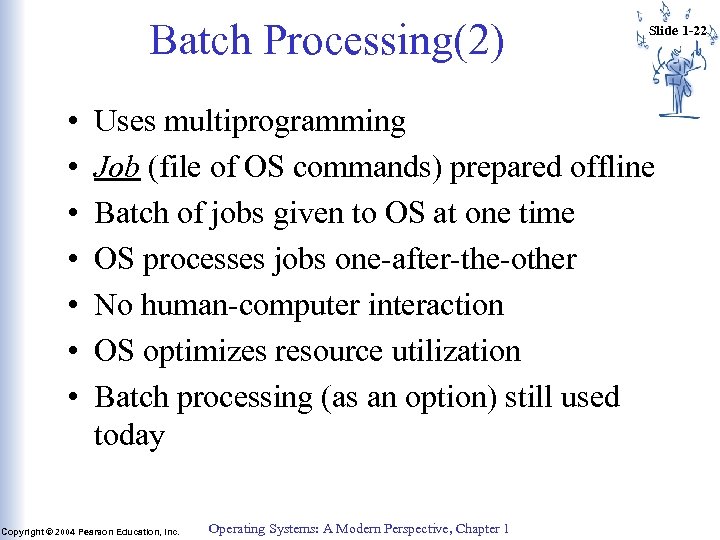 Batch Processing(2)

Slide 1-22

• Uses multiprogramming
• Job (file of OS commands) prepared offline
• Batch of jobs given to OS at one time
• OS processes jobs one-after-the-other
• No human-computer interaction
• OS optimizes resource utilization
• Batch processing (as an option) still used today

Copyright © 2004 Pearson Education, Inc.

Operating Systems: A Modern Perspective, Chapter 1